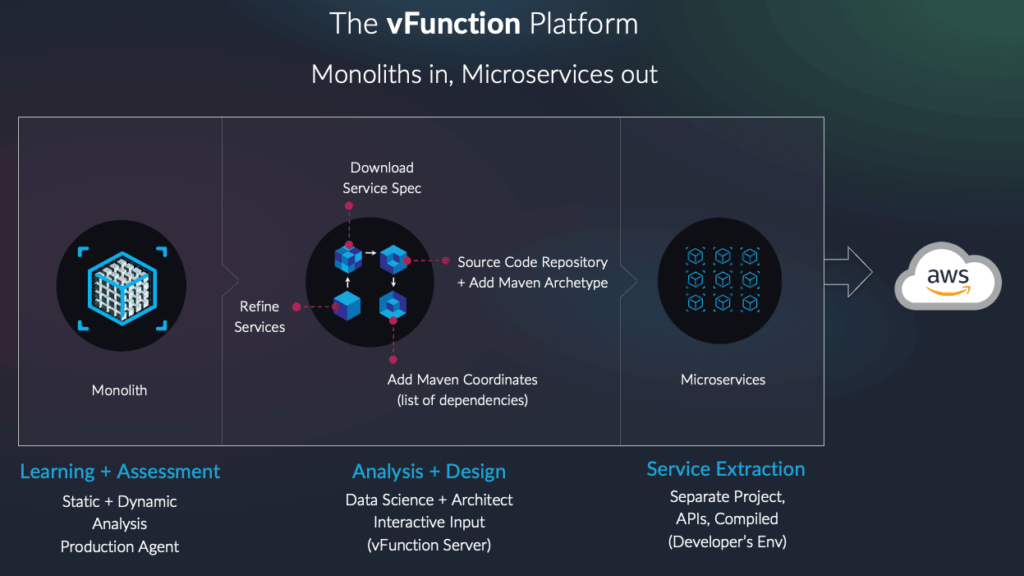 The vFunction Platform

Monoliths in, Microservices out

Monolith

Download Service Spec

Source Code Repository + Add Maven Archetype

Refine Services

Add Maven Coordinates (list of dependencies)

Microservices

aws

Learning + Assessment

Static + Dynamic Analysis Production Agent

Analysis + Design

Data Science + Architect Interactive Input (vFunction Server)

Service Extraction

Separate Project, APIs, Compiled (Developer's Env)